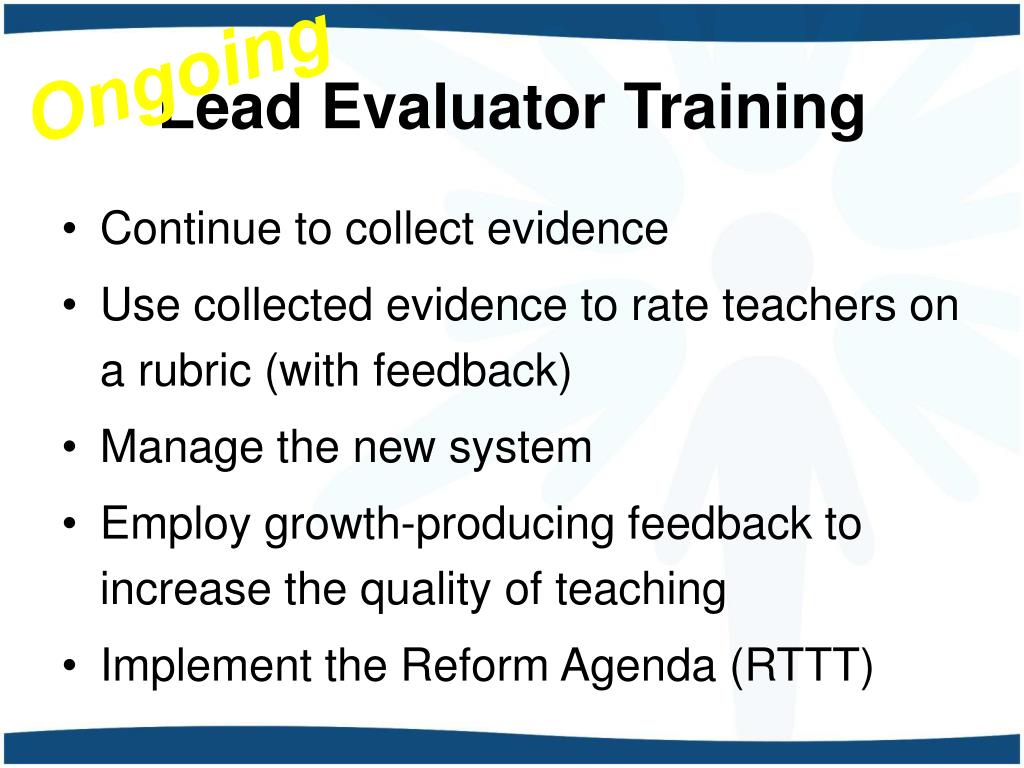 Ongoing

Lead Evaluator Training

• Continue to collect evidence
• Use collected evidence to rate teachers on a rubric (with feedback)
• Manage the new system
• Employ growth-producing feedback to increase the quality of teaching
• Implement the Reform Agenda (RTTT)